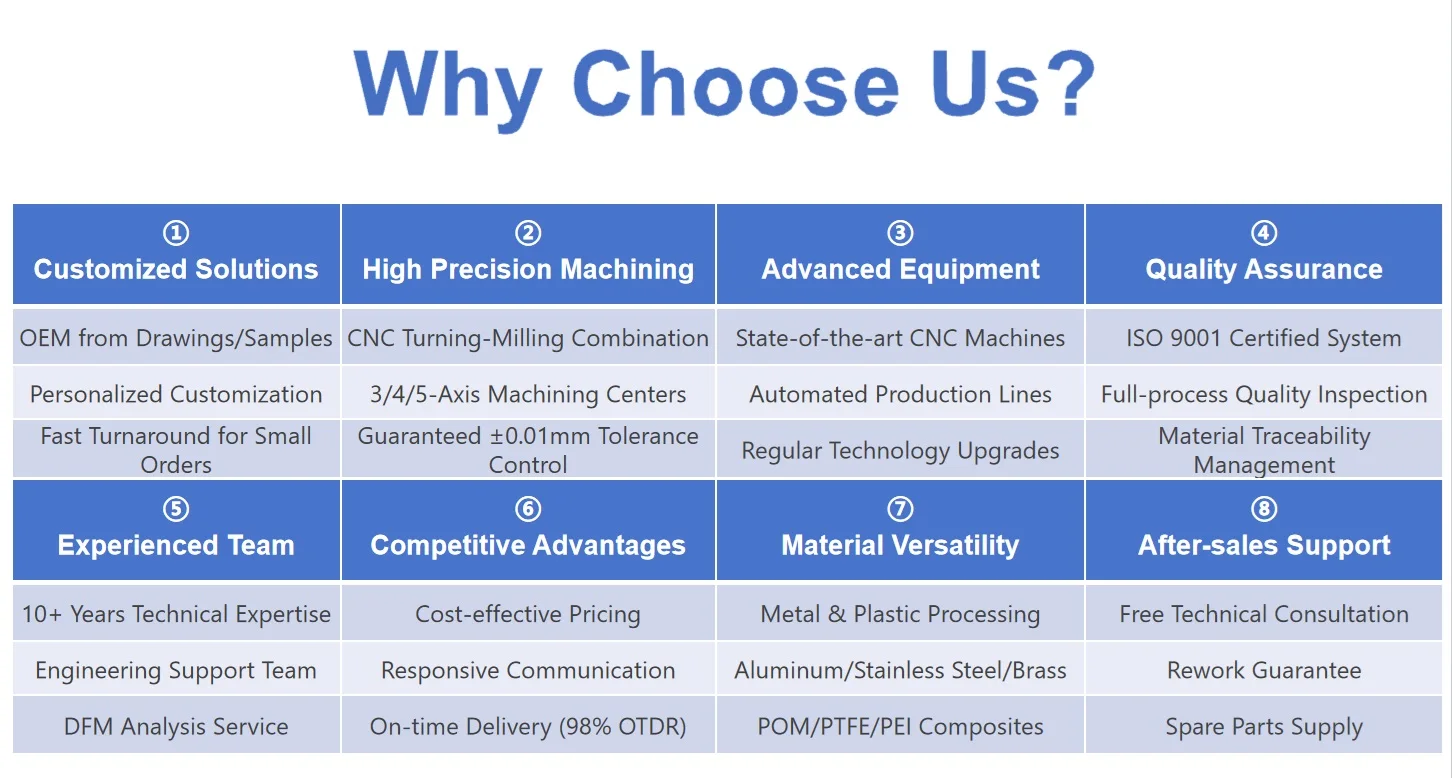 Why Choose Us?

| ① Customized Solutions | ② High Precision Machining | ③ Advanced Equipment | ④ Quality Assurance |
|---|---|---|---|
| OEM from Drawings/Samples | CNC Turning-Milling Combination | State-of-the-art CNC Machines | ISO 9001 Certified System |
| Personalized Customization | 3/4/5-Axis Machining Centers | Automated Production Lines | Full-process Quality Inspection |
| Fast Turnaround for Small Orders | Guaranteed ±0.01mm Tolerance Control | Regular Technology Upgrades | Material Traceability Management |
| ⑤ Experienced Team | ⑥ Competitive Advantages | ⑦ Material Versatility | ⑧ After-sales Support |
| 10+ Years Technical Expertise | Cost-effective Pricing | Metal & Plastic Processing | Free Technical Consultation |
| Engineering Support Team | Responsive Communication | Aluminum/Stainless Steel/Brass | Rework Guarantee |
| DFM Analysis Service | On-time Delivery (98% OTDR) | POM/PTFE/PEI Composites | Spare Parts Supply |